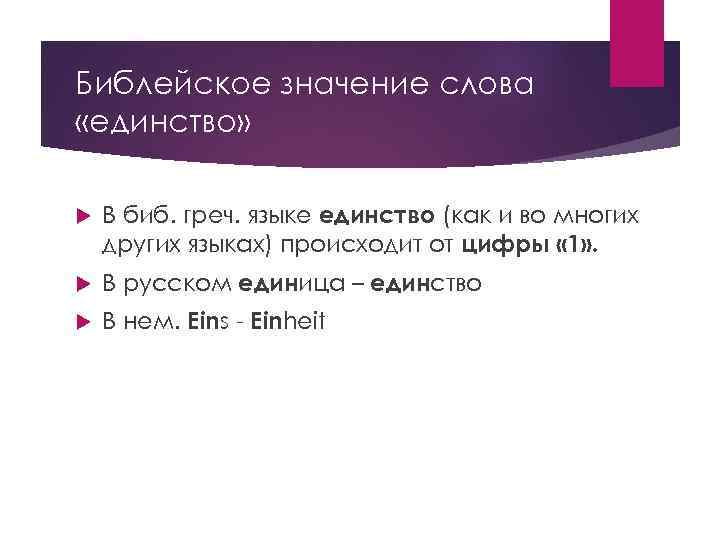 Библейское значение слова «единство»

В биб. греч. языке единство (как и во многих других языках) происходит от цифры «1».

В русском единица – единство

В нем. Eins - Einheit